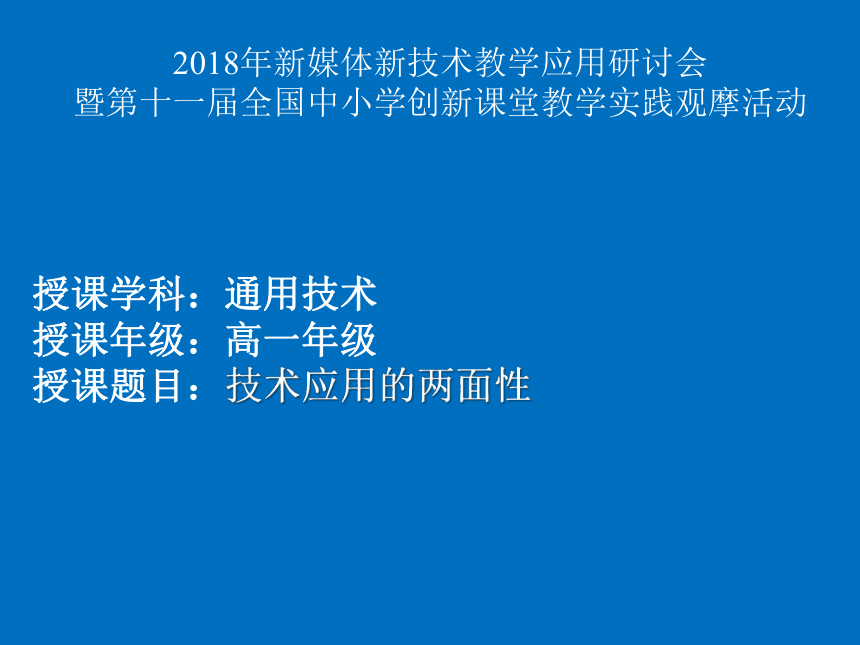 2018年新媒体新技术教学应用研讨会
暨第十一届全国中小学创新课堂教学实践观摩活动

授课学科：通用技术
授课年级：高一年级
授课题目：技术应用的两面性